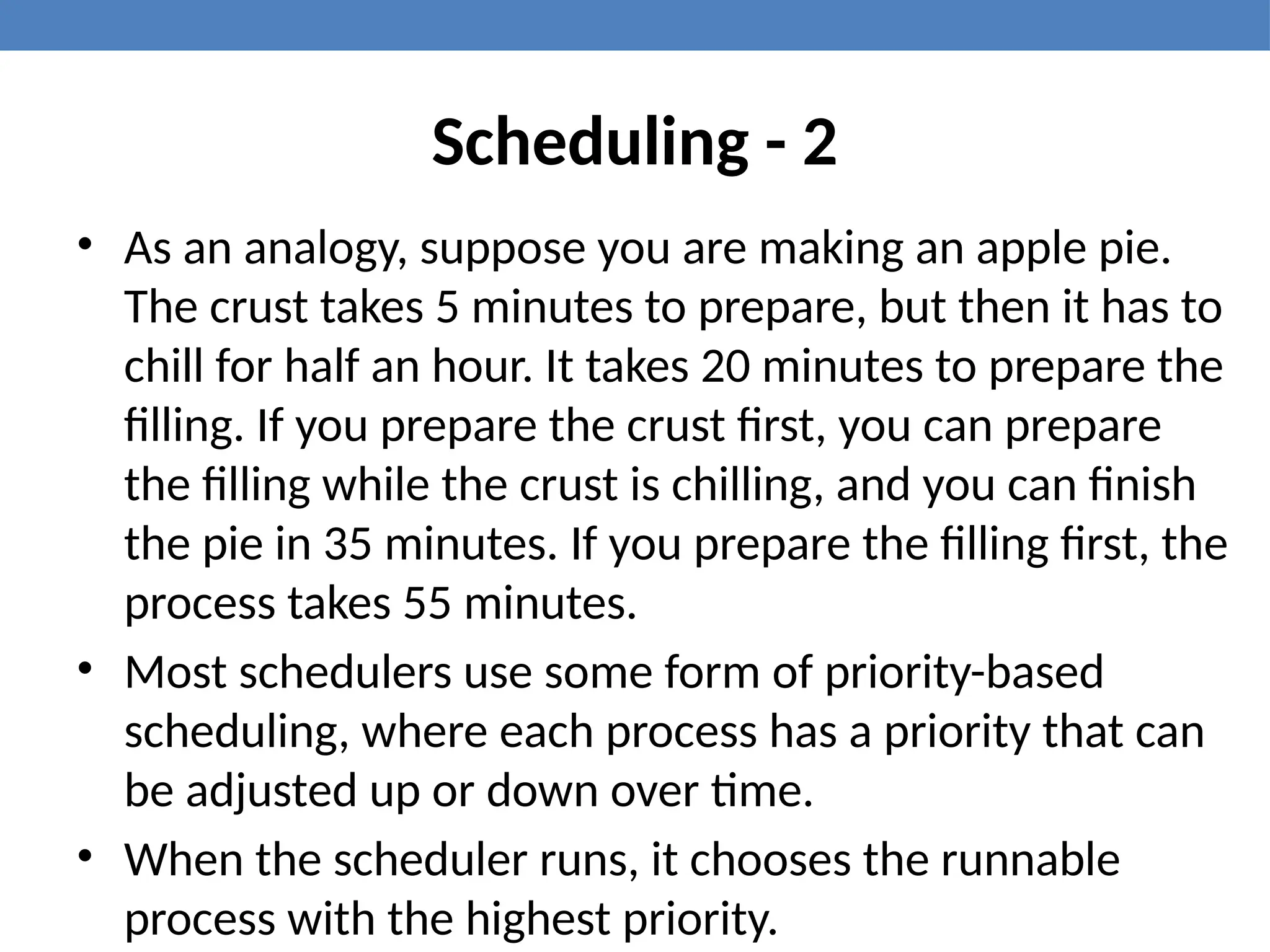 Scheduling - 2

• As an analogy, suppose you are making an apple pie. The crust takes 5 minutes to prepare, but then it has to chill for half an hour. It takes 20 minutes to prepare the filling. If you prepare the crust first, you can prepare the filling while the crust is chilling, and you can finish the pie in 35 minutes. If you prepare the filling first, the process takes 55 minutes.

• Most schedulers use some form of priority-based scheduling, where each process has a priority that can be adjusted up or down over time.

• When the scheduler runs, it chooses the runnable process with the highest priority.